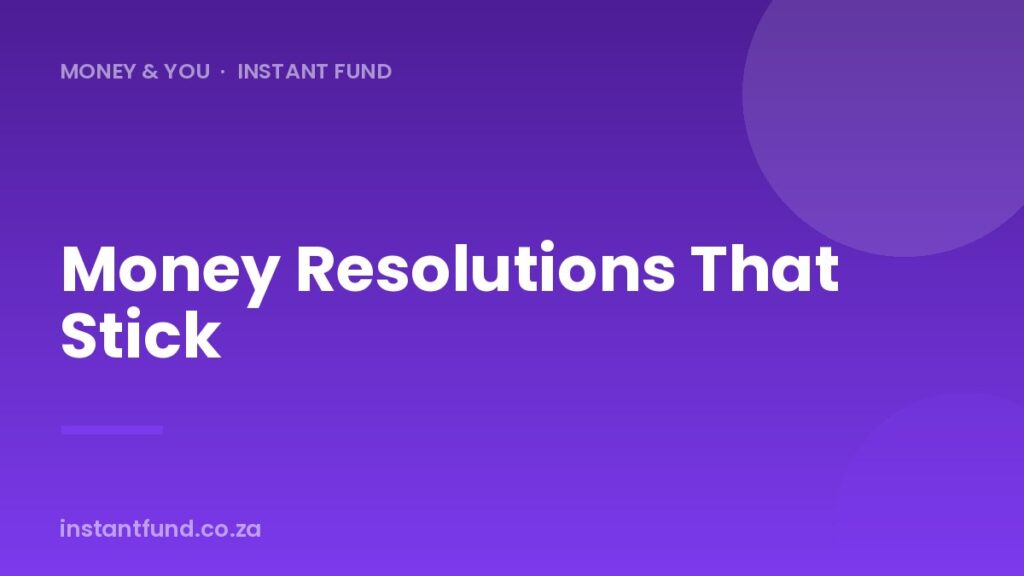 MONEY & YOU · INSTANT FUND

Money Resolutions That Stick

instantfund.co.za